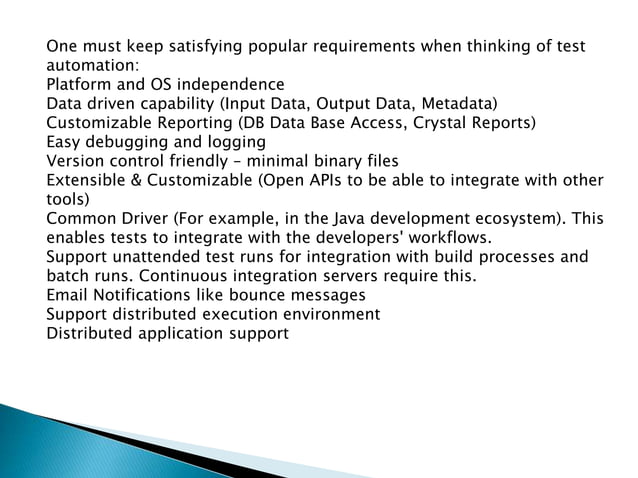 One must keep satisfying popular requirements when thinking of test automation:
Platform and OS independence
Data driven capability (Input Data, Output Data, Metadata)
Customizable Reporting (DB Data Base Access, Crystal Reports)
Easy debugging and logging
Version control friendly – minimal binary files
Extensible & Customizable (Open APIs to be able to integrate with other tools)
Common Driver (For example, in the Java development ecosystem). This enables tests to integrate with the developers' workflows.
Support unattended test runs for integration with build processes and batch runs. Continuous integration servers require this.
Email Notifications like bounce messages
Support distributed execution environment
Distributed application support